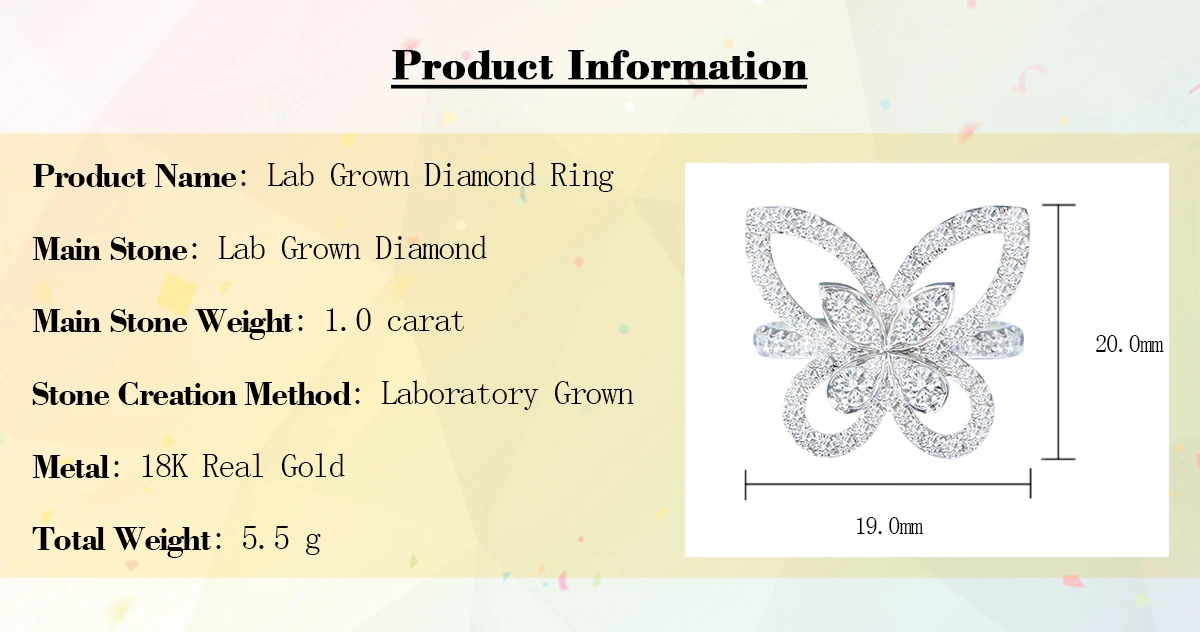 Product Information

Product Name: Lab Grown Diamond Ring

Main Stone: Lab Grown Diamond

Main Stone Weight: 1.0 carat

Stone Creation Method: Laboratory Grown

Metal: 18K Real Gold

Total Weight: 5.5 g

20.0mm

19.0mm